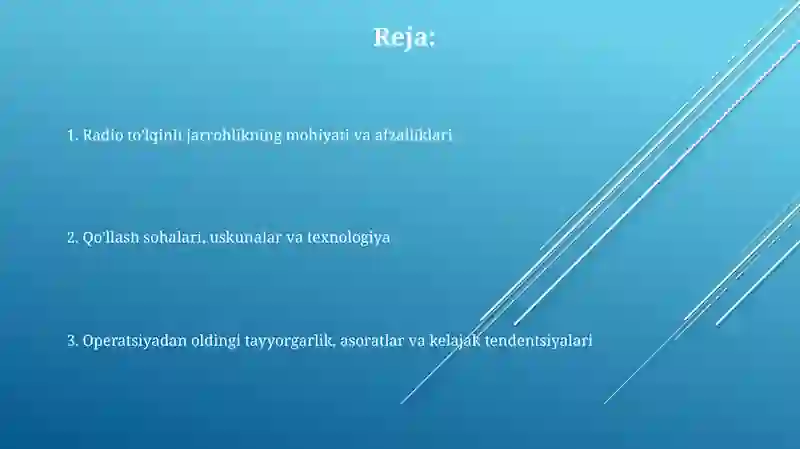 Reja:

1. Radio to'lqinli jarrohlikning mohiyati va afzalliklari

2. Qo'llash sohalari, uskunalar va texnologiya

3. Operatsiyadan oldingi tayyorgarlik, asoratlar va kelajak tendentsiyalari